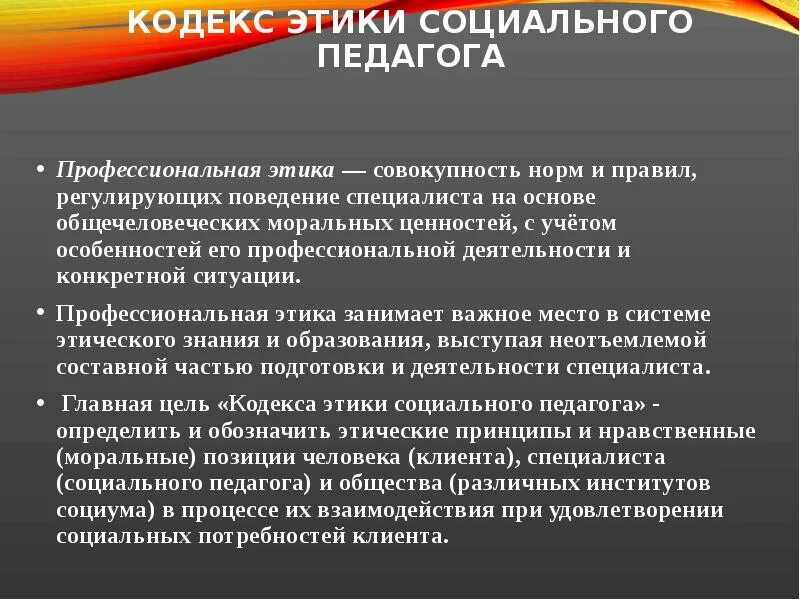 КОДЕКС ЭТИКИ СОЦИАЛЬНОГО ПЕДАГОГА

• Профессиональная этика — совокупность норм и правил, регулирующих поведение специалиста на основе общечеловеческих моральных ценностей, с учётом особенностей его профессиональной деятельности и конкретной ситуации.

• Профессиональная этика занимает важное место в системе этического знания и образования, выступая неотъемлемой составной частью подготовки и деятельности специалиста.

• Главная цель «Кодекса этики социального педагога» - определить и обозначить этические принципы и нравственные (моральные) позиции человека (клиента), специалиста (социального педагога) и общества (различных институтов социума) в процессе их взаимодействия при удовлетворении социальных потребностей клиента.